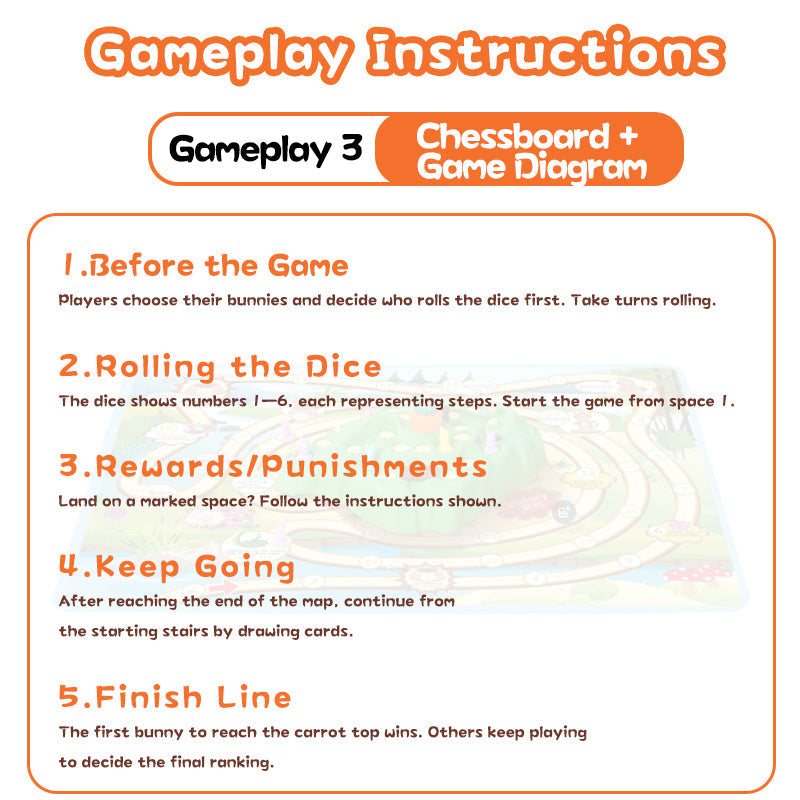 Gameplay Instructions

Gameplay 3

Chessboard + Game Diagram

1.Before the Game
Players choose their bunnies and decide who rolls the dice first. Take turns rolling.

2.Rolling the Dice
The dice shows numbers 1—6, each representing steps. Start the game from space 1.

3.Rewards/Punishments
Land on a marked space? Follow the instructions shown.

4.Keep Going
After reaching the end of the map, continue from the starting stairs by drawing cards.

5.Finish Line
The first bunny to reach the carrot top wins. Others keep playing to decide the final ranking.